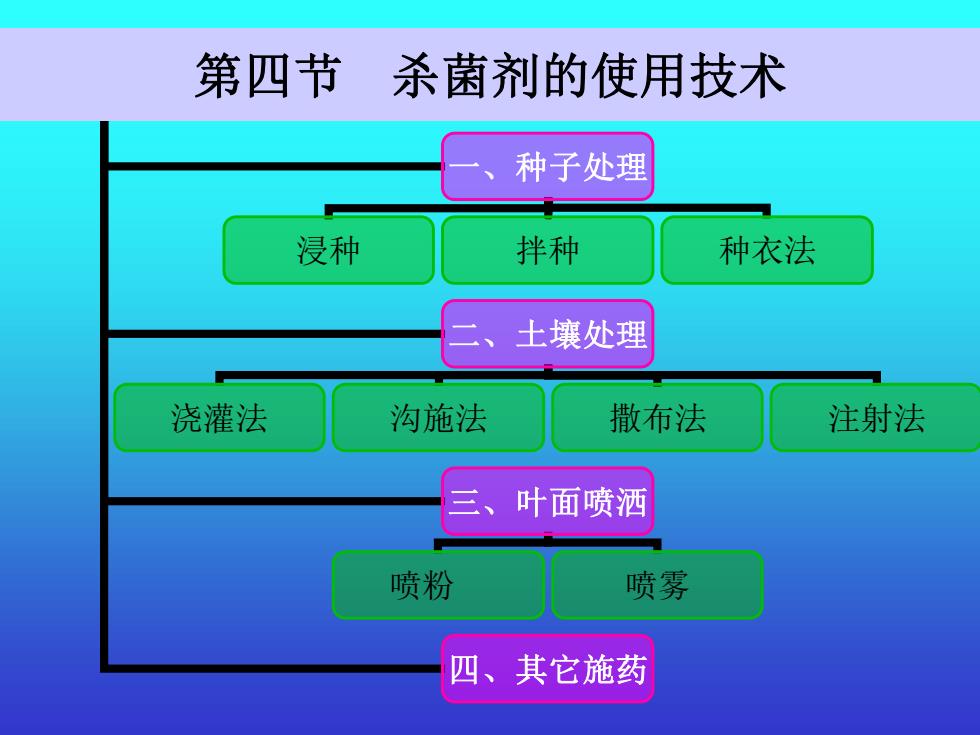 第四节 杀菌剂的使用技术

一、种子处理

浸种

拌种

种衣法

二、土壤处理

浇灌法

沟施法

撒布法

注射法

三、叶面喷洒

喷粉

喷雾

四、其它施药